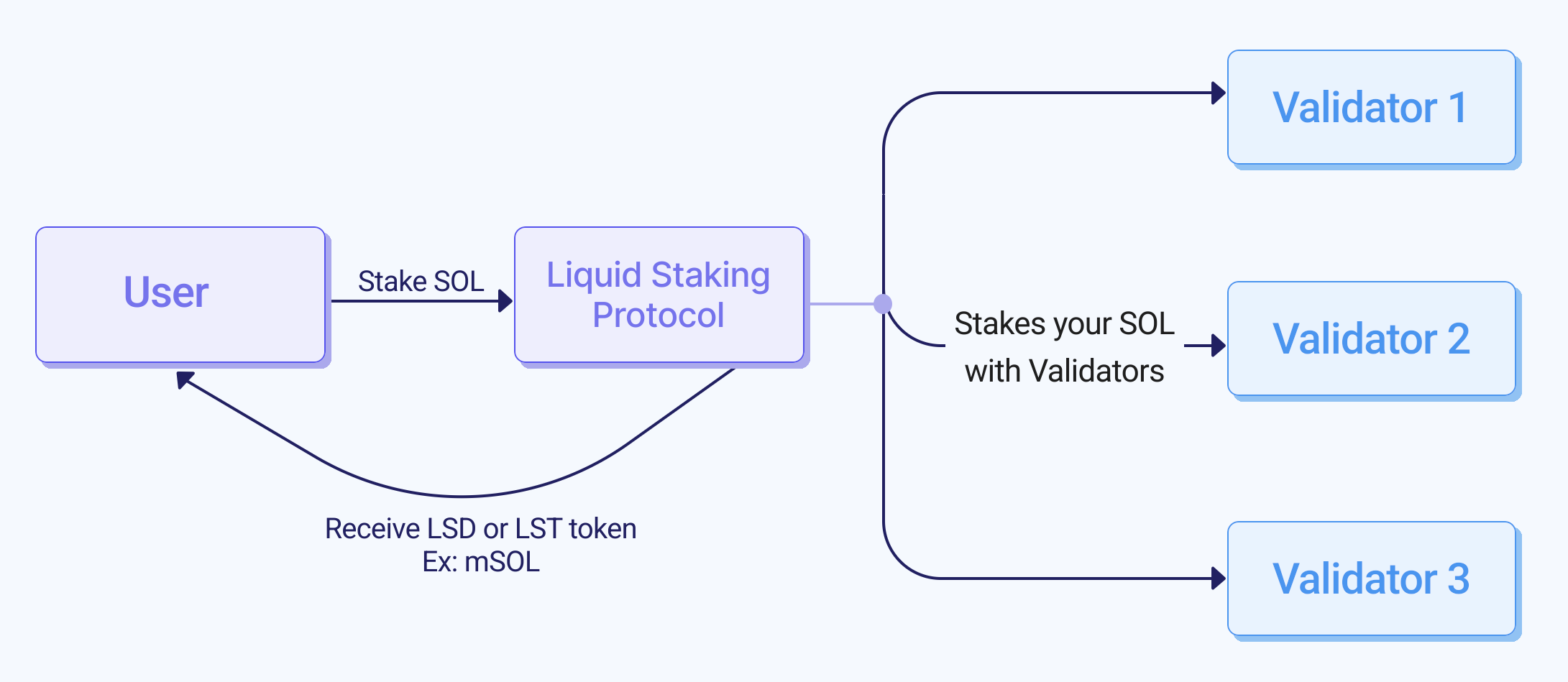 User

Stake SOL

Liquid Staking Protocol

Receive LSD or LST token
Ex: mSOL

Stakes your SOL with Validators

Validator 1

Validator 2

Validator 3